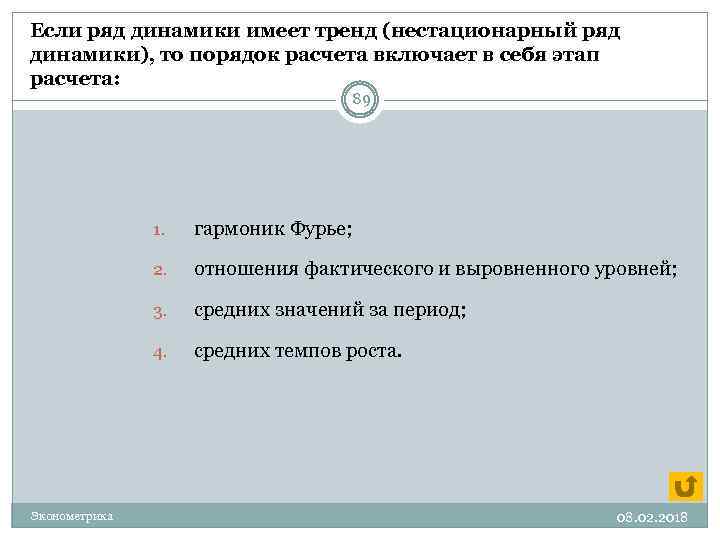 Если ряд динамики имеет тренд (нестационарный ряд динамики), то порядок расчета включает в себя этап расчета:

89

1. гармоник Фурье;
2. отношения фактического и выровненного уровней;
3. средних значений за период;
4. средних темпов роста.

Эконометрика

08.02.2018